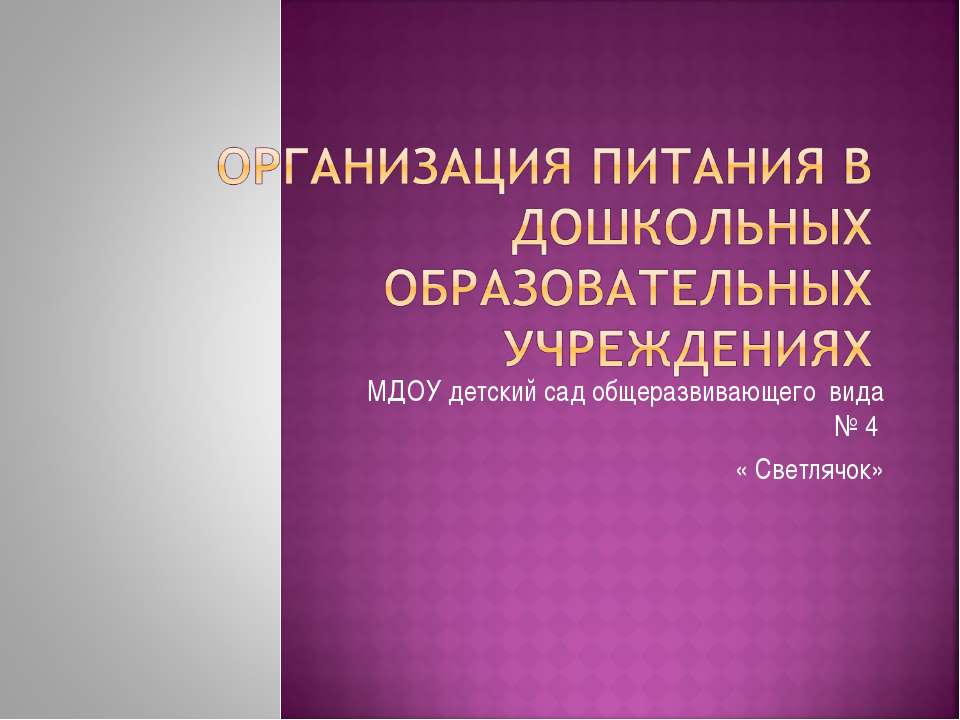 ОРГАНИЗАЦИЯ ПИТАНИЯ В ДОШКОЛЬНЫХ ОБРАЗОВАТЕЛЬНЫХ УЧРЕЖДЕНИЯХ

МДОУ детский сад общеразвивающего вида № 4

« Светлячок»